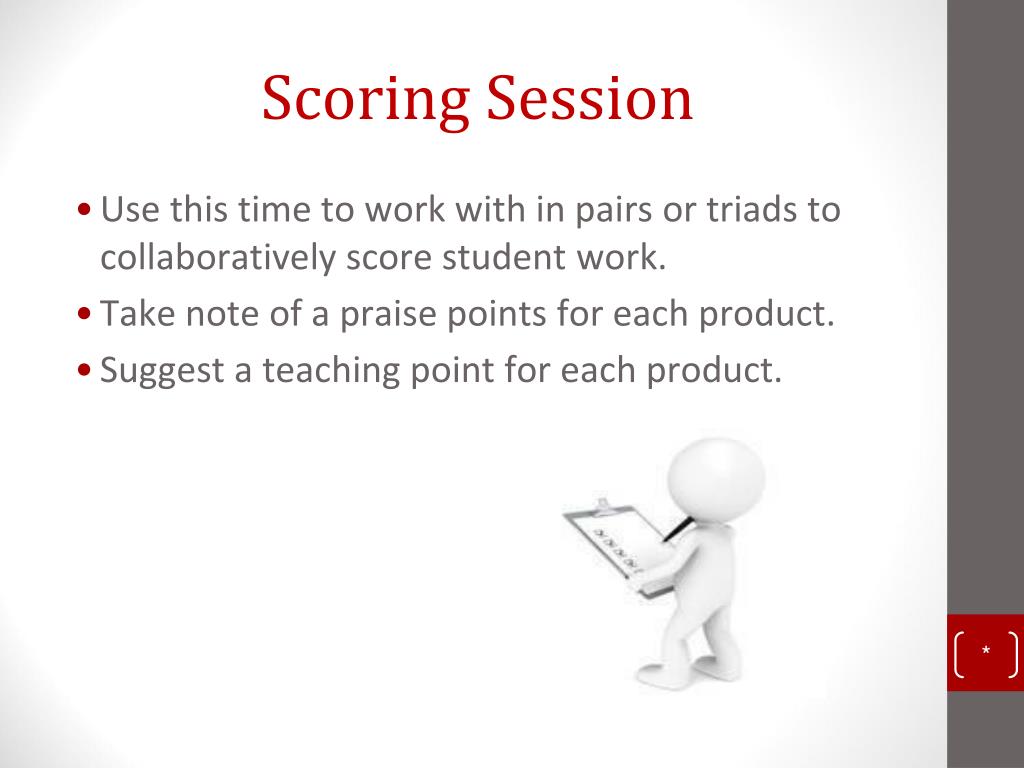 Scoring Session

• Use this time to work with in pairs or triads to collaboratively score student work.
• Take note of a praise points for each product.
• Suggest a teaching point for each product.

*